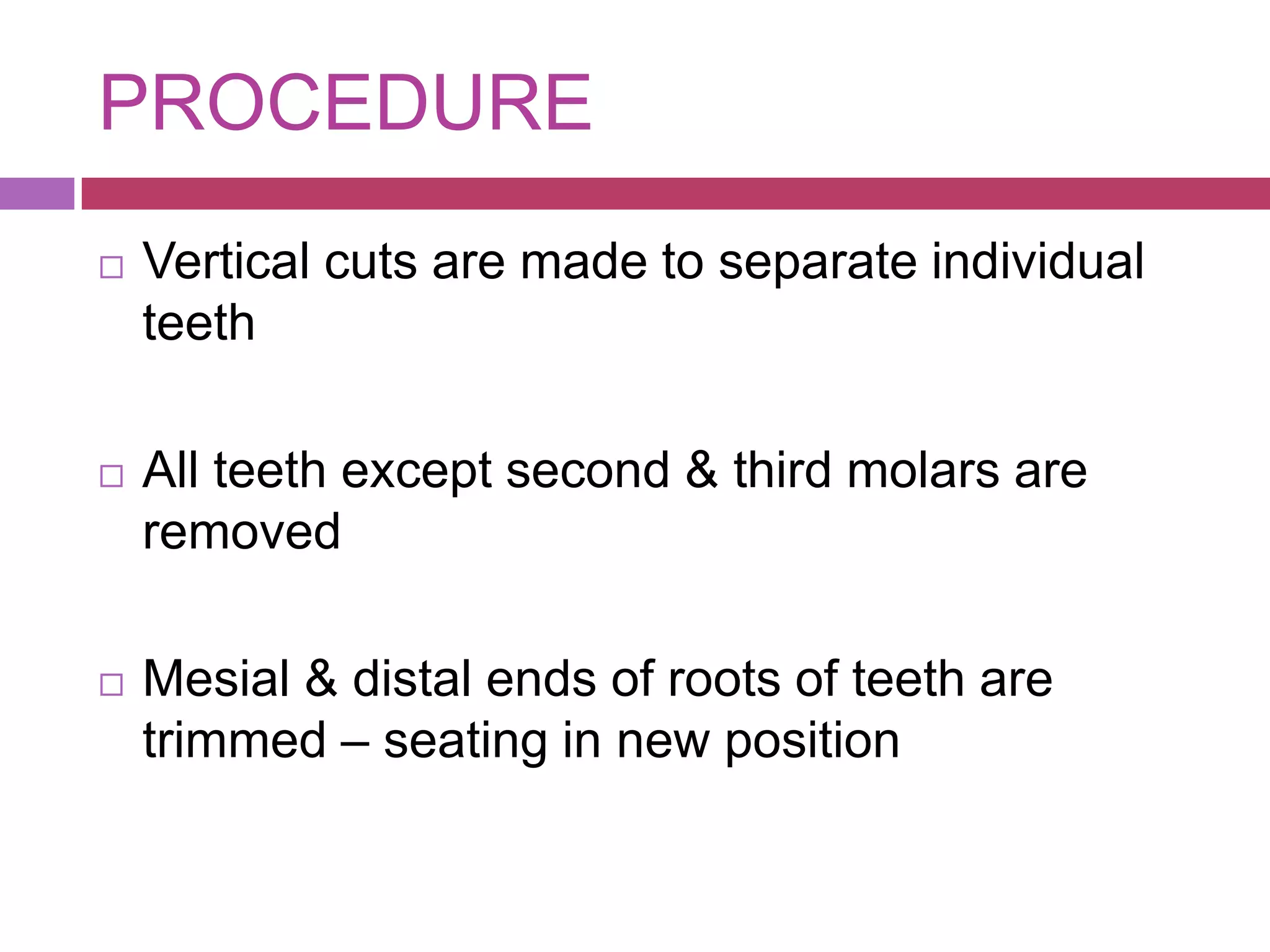 PROCEDURE

□ Vertical cuts are made to separate individual teeth

□ All teeth except second & third molars are removed

□ Mesial & distal ends of roots of teeth are trimmed – seating in new position